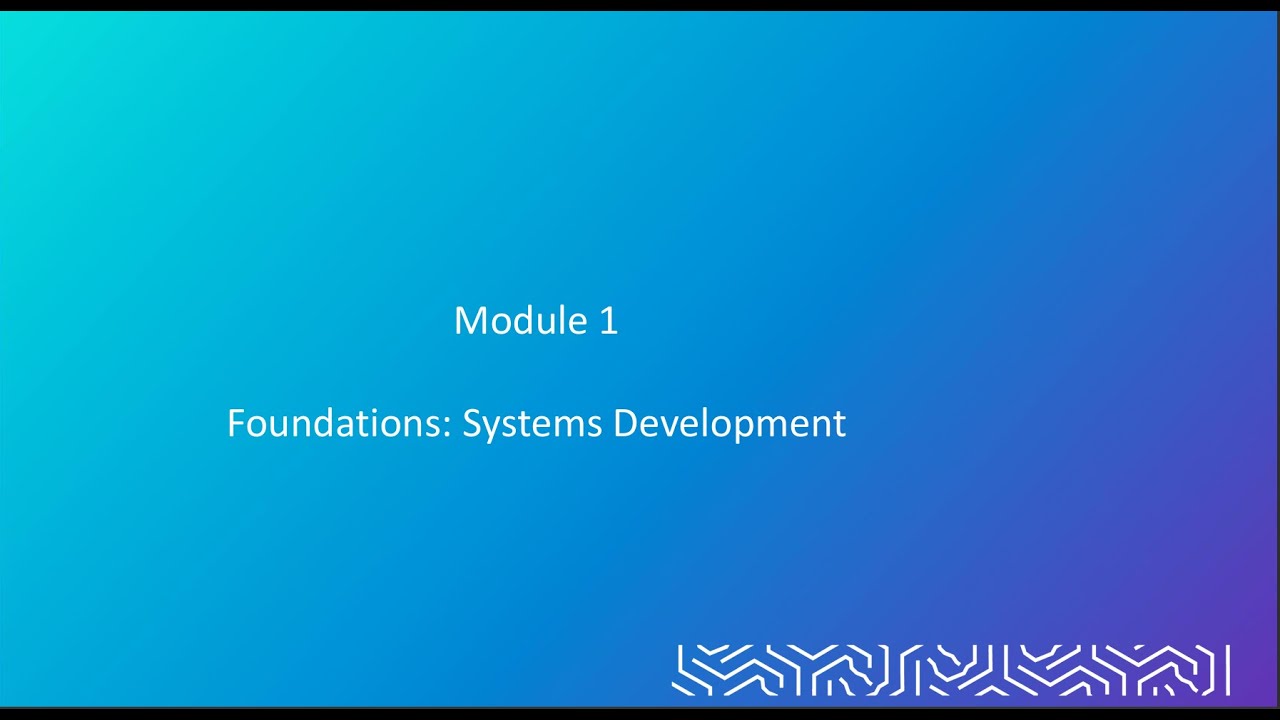 Module 1

Foundations: Systems Development